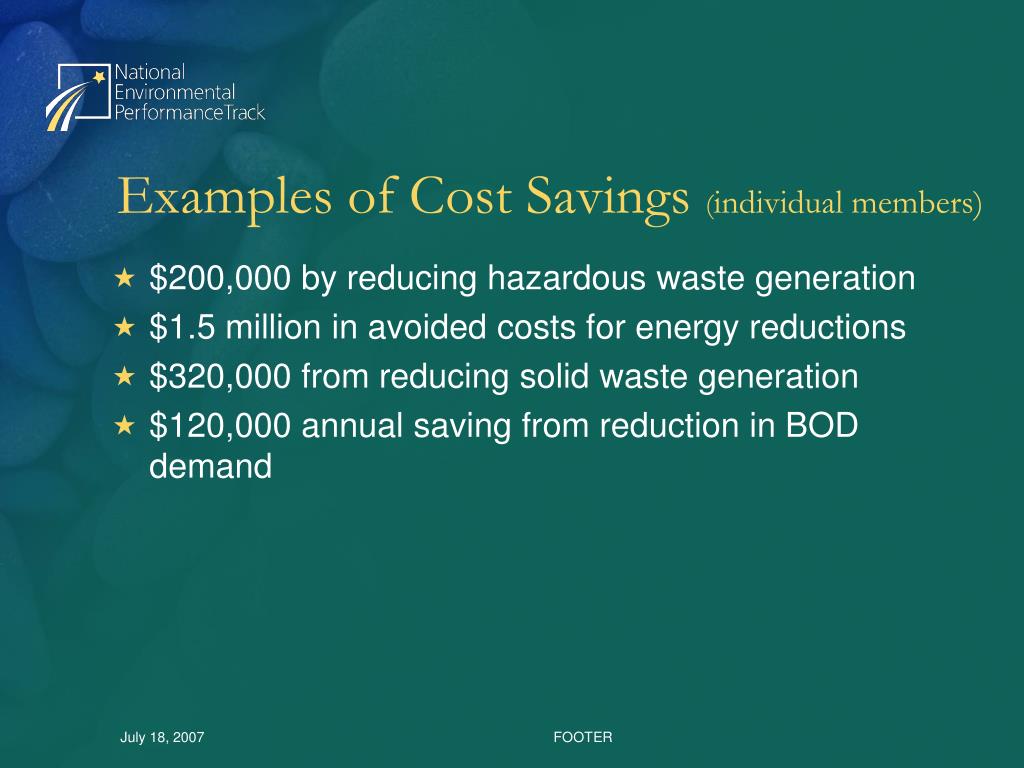 National Environmental PerformanceTrack

Examples of Cost Savings (individual members)

★ \$200,000 by reducing hazardous waste generation
★ \$1.5 million in avoided costs for energy reductions
★ \$320,000 from reducing solid waste generation
★ \$120,000 annual saving from reduction in BOD demand

July 18, 2007

FOOTER